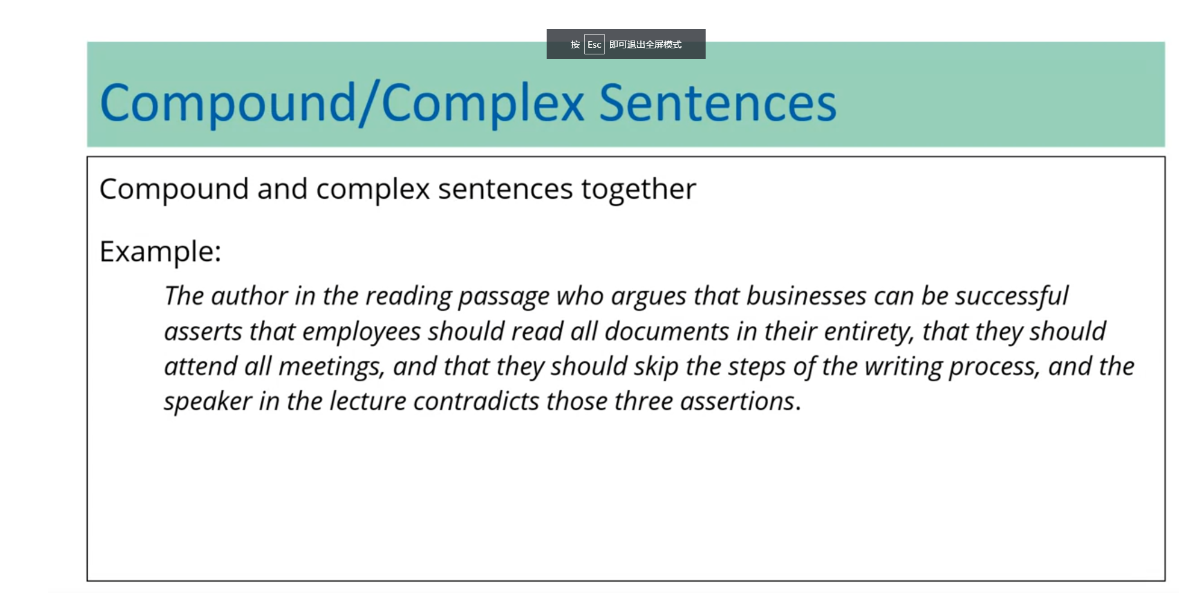 按 Esc 即可退出全屏模式

Compound/Complex Sentences

Compound and complex sentences together

Example:

The author in the reading passage who argues that businesses can be successful asserts that employees should read all documents in their entirety, that they should attend all meetings, and that they should skip the steps of the writing process, and the speaker in the lecture contradicts those three assertions.